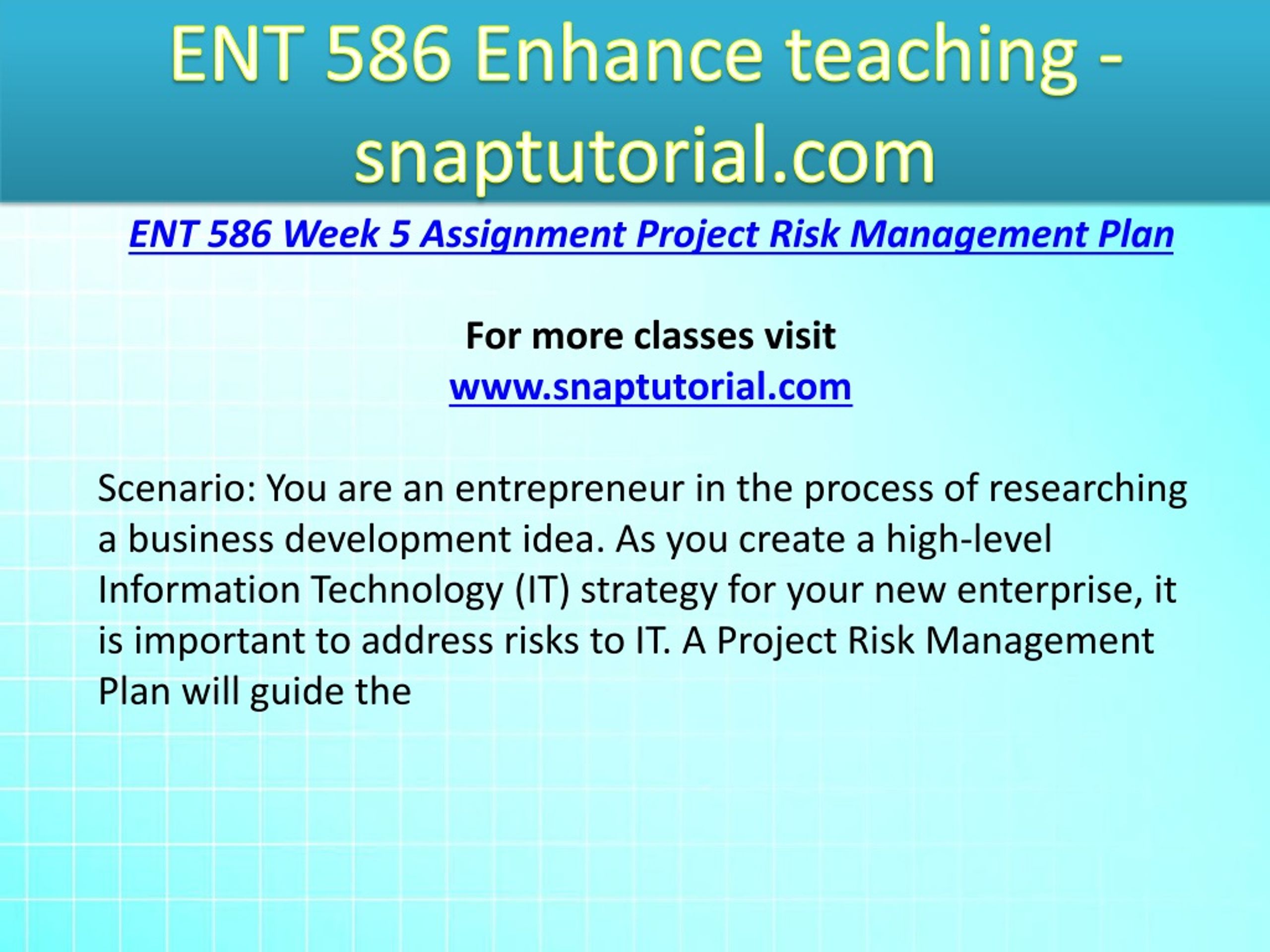 ENT 586 Enhance teaching - snaptutorial.com

ENT 586 Week 5 Assignment Project Risk Management Plan

For more classes visit
www.snaptutorial.com

Scenario: You are an entrepreneur in the process of researching a business development idea. As you create a high-level Information Technology (IT) strategy for your new enterprise, it is important to address risks to IT. A Project Risk Management Plan will guide the